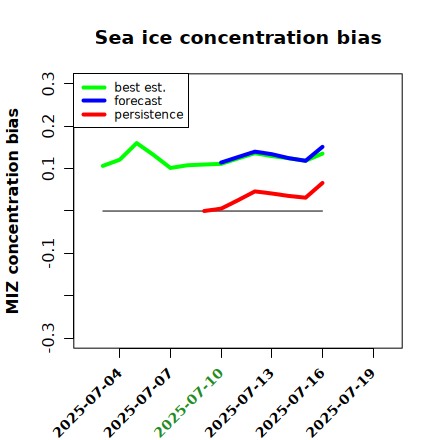 Sea ice concentration bias

best est.
forecast
persistence

MIZ concentration bias

0.3
0.2
0.1
-0.1
-0.3

2025-07-04
2025-07-07
2025-07-10
2025-07-13
2025-07-16
2025-07-19